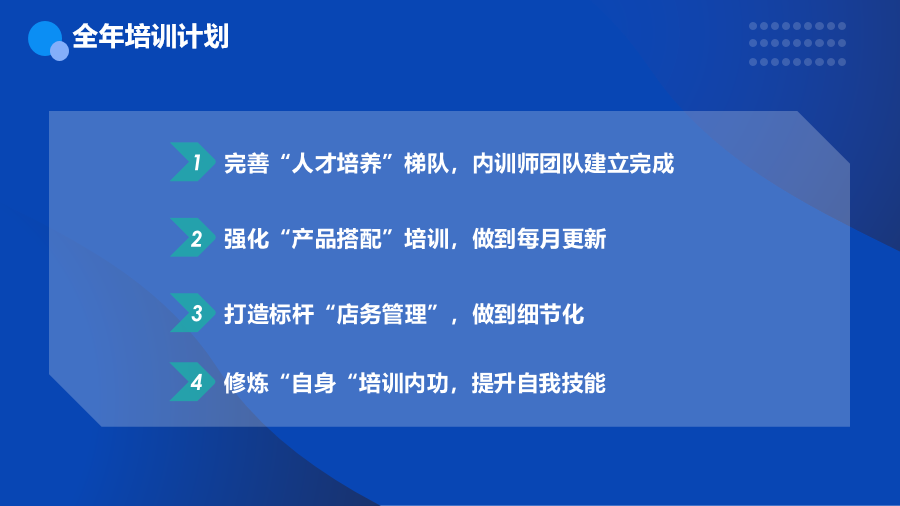 全年培训计划

1 完善“人才培养”梯队，内训师团队建立完成

2 强化“产品搭配”培训，做到每月更新

3 打造标杆“店务管理”，做到细节化

4 修炼“自身“培训内功，提升自我技能